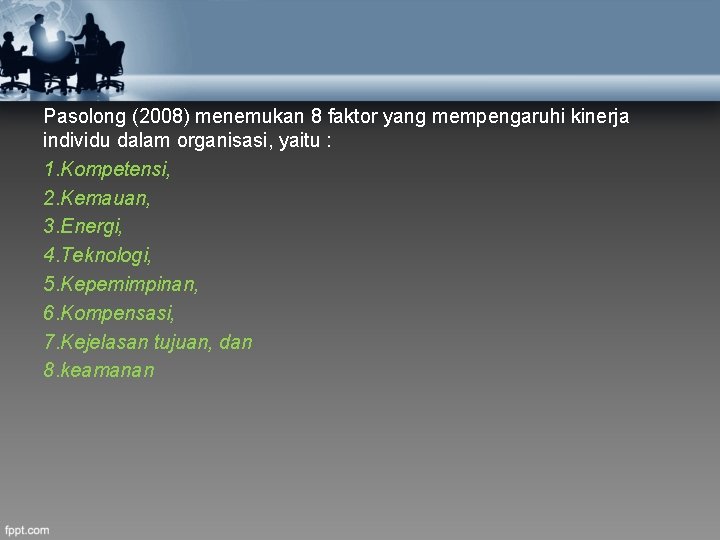 Pasolong (2008) menemukan 8 faktor yang mempengaruhi kinerja individu dalam organisasi, yaitu :

1.Kompetensi,

2.Kemauan,

3.Energi,

4.Teknologi,

5.Kepemimpinan,

6.Kompensasi,

7.Kejelasan tujuan, dan

8.keamanan

fppt.com